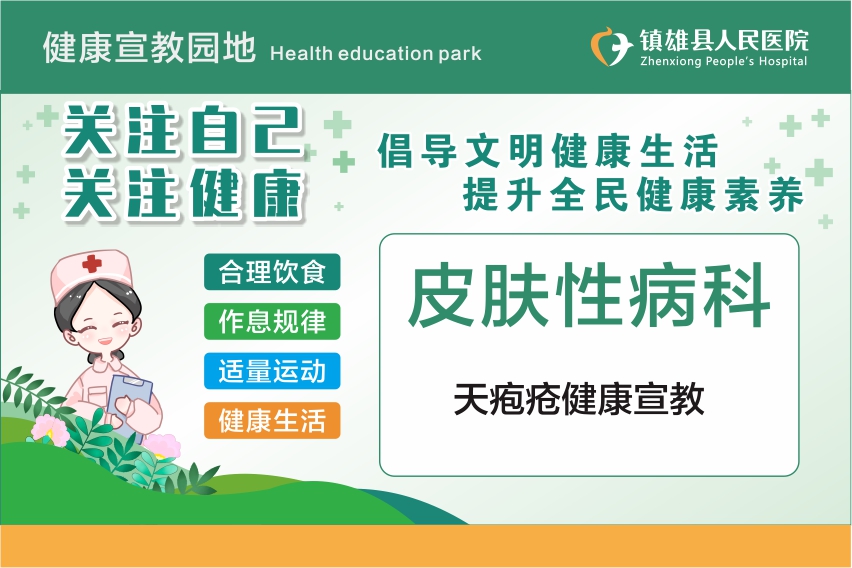 健康宣教园地 Health education park

镇雄县人民医院
Zhenxiong People's Hospital

关注自己
关注健康

倡导文明健康生活
提升全民健康素养

合理饮食
作息规律
适量运动
健康生活

皮肤性病科

天疱疮健康宣教